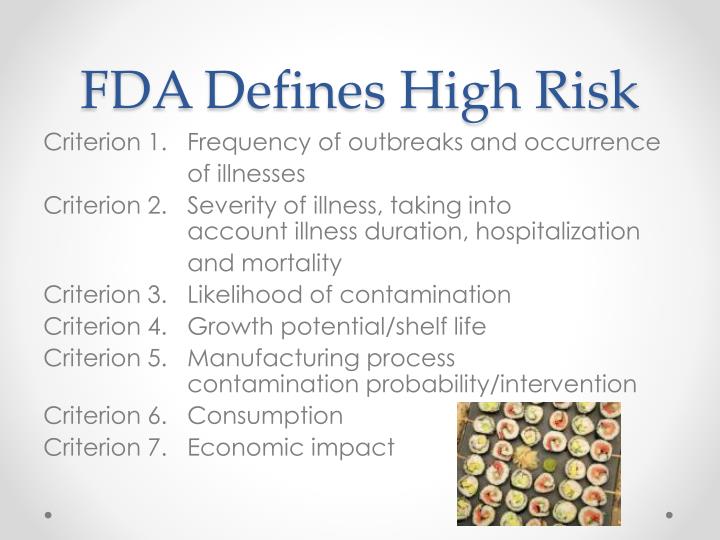 FDA Defines High Risk

Criterion 1. Frequency of outbreaks and occurrence of illnesses
Criterion 2. Severity of illness, taking into account illness duration, hospitalization and mortality
Criterion 3. Likelihood of contamination
Criterion 4. Growth potential/shelf life
Criterion 5. Manufacturing process contamination probability/intervention
Criterion 6. Consumption
Criterion 7. Economic impact